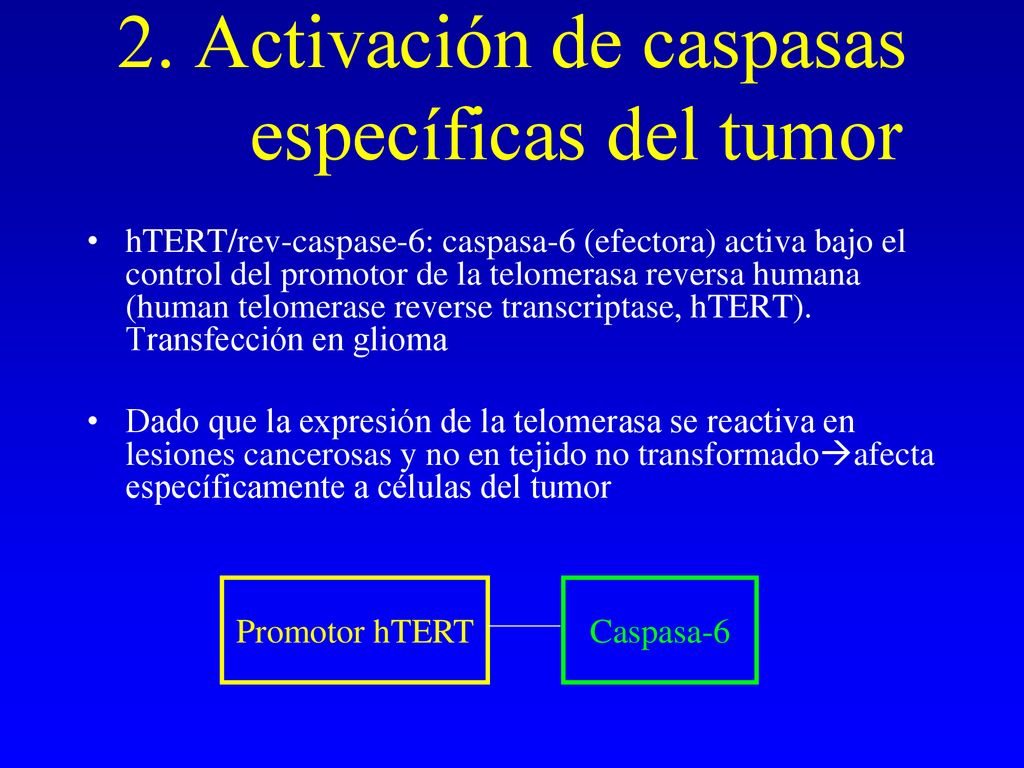 2. Activación de caspasas específicas del tumor

• hTERT/rev-caspase-6: caspasa-6 (efectora) activa bajo el control del promotor de la telomerasa reversa humana (human telomerase reverse transcriptase, hTERT). Transfección en glioma

• Dado que la expresión de la telomerasa se reactiva en lesiones cancerosas y no en tejido no transformado→afecta específicamente a células del tumor

Promotor hTERT

Caspasa-6